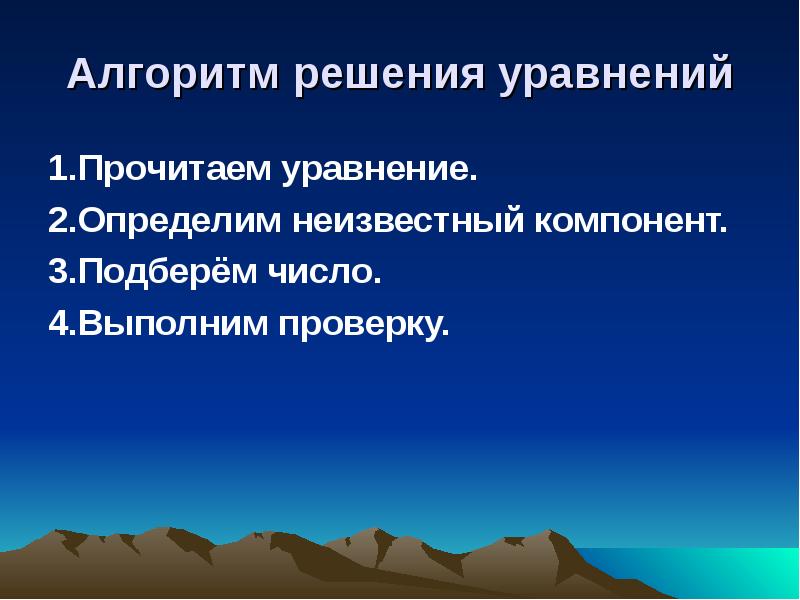 Алгоритм решения уравнений

1.Прочитаем уравнение.

2.Определим неизвестный компонент.

3.Подберём число.

4.Выполним проверку.